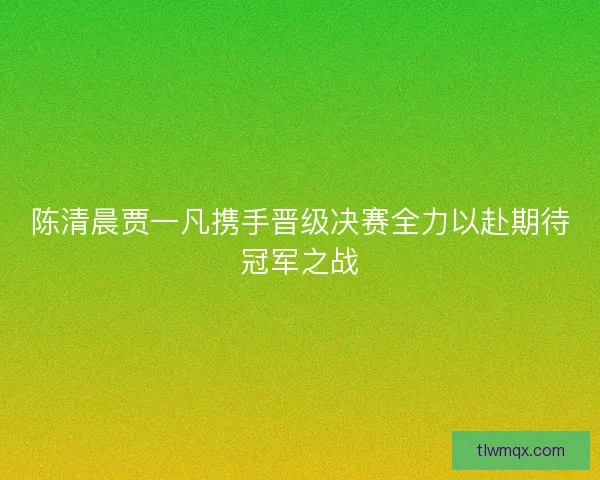 陈清晨贾一凡携手晋级决赛全力以赴期待冠军之战

tlwmqx.com